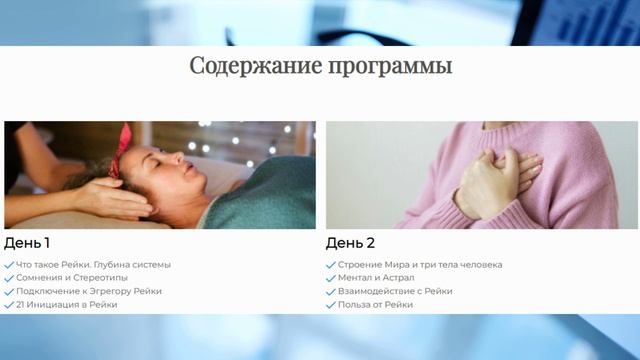 Содержание программы

День 1

✓ Что такое Рейки. Глубина системы
✓ Сомнения и Стереотипы
✓ Подключение к Эгрегору Рейки
✓ 21 Инициация в Рейки

День 2

✓ Строение Мира и три тела человека
✓ Ментал и Астрал
✓ Взаимодействие с Рейки
✓ Польза от Рейки